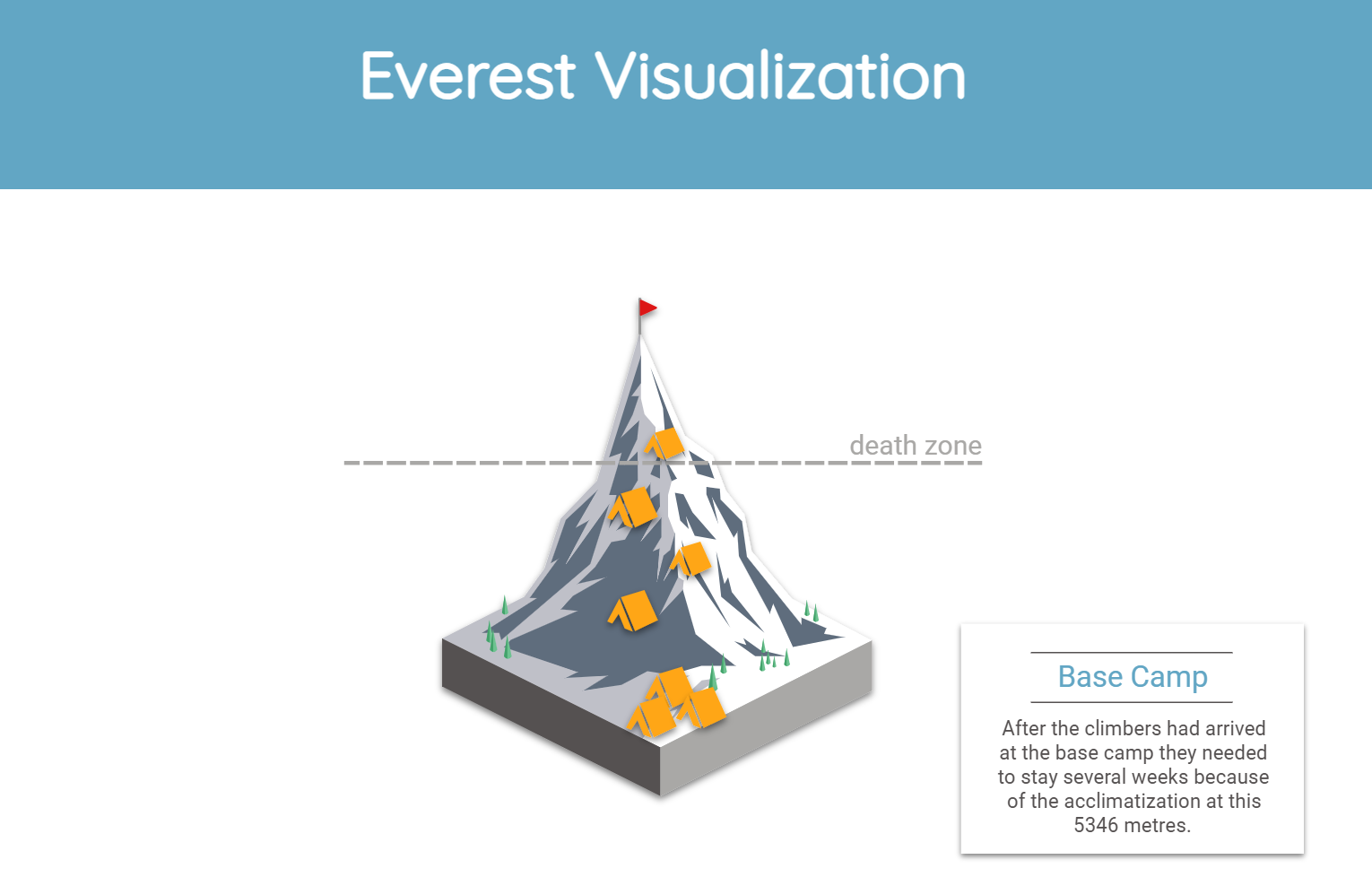 Everest Visualization

death zone

Base Camp

After the climbers had arrived at the base camp they needed to stay several weeks because of the acclimatization at this 5346 metres.